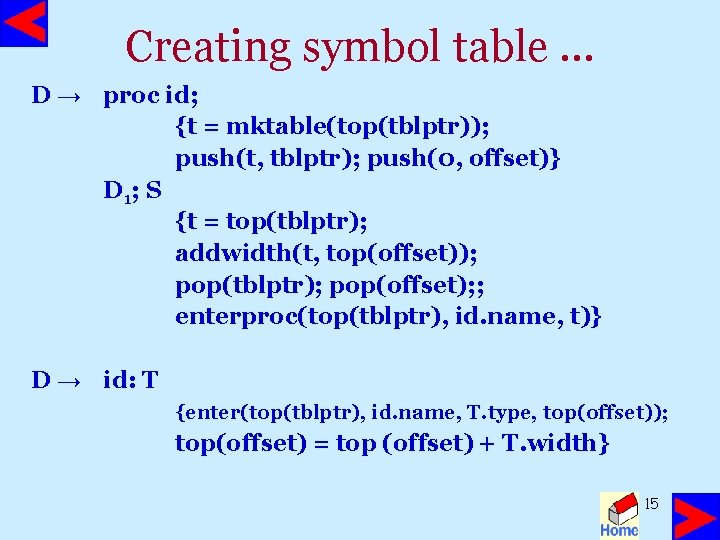 Creating symbol table ...

D → proc id;
{t = mktable(top(tblptr));
push(t, tblptr); push(0, offset)}
$D_1$; S
{t = top(tblptr);
addwidth(t, top(offset));
pop(tblptr); pop(offset);;
enterproc(top(tblptr), id.name, t)}

D → id: T
{enter(top(tblptr), id.name, T.type, top(offset));
top(offset) = top (offset) + T.width}

Home

15